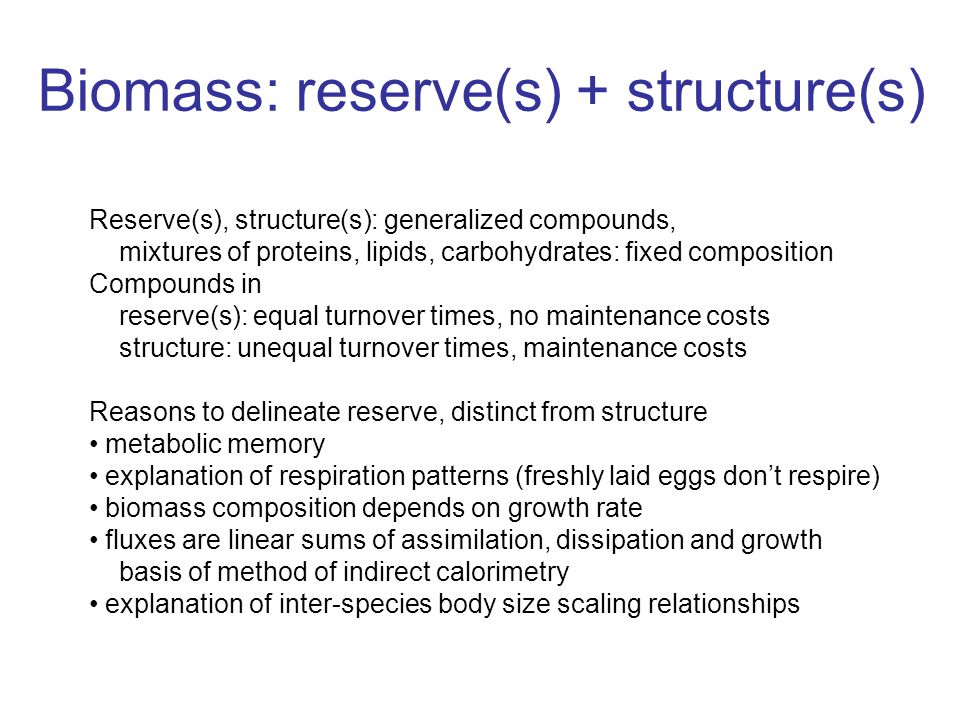 Biomass: reserve(s) + structure(s)

Reserve(s), structure(s): generalized compounds,
mixtures of proteins, lipids, carbohydrates: fixed composition
Compounds in
reserve(s): equal turnover times, no maintenance costs
structure: unequal turnover times, maintenance costs

Reasons to delineate reserve, distinct from structure
• metabolic memory
• explanation of respiration patterns (freshly laid eggs don’t respire)
• biomass composition depends on growth rate
• fluxes are linear sums of assimilation, dissipation and growth
basis of method of indirect calorimetry
• explanation of inter-species body size scaling relationships